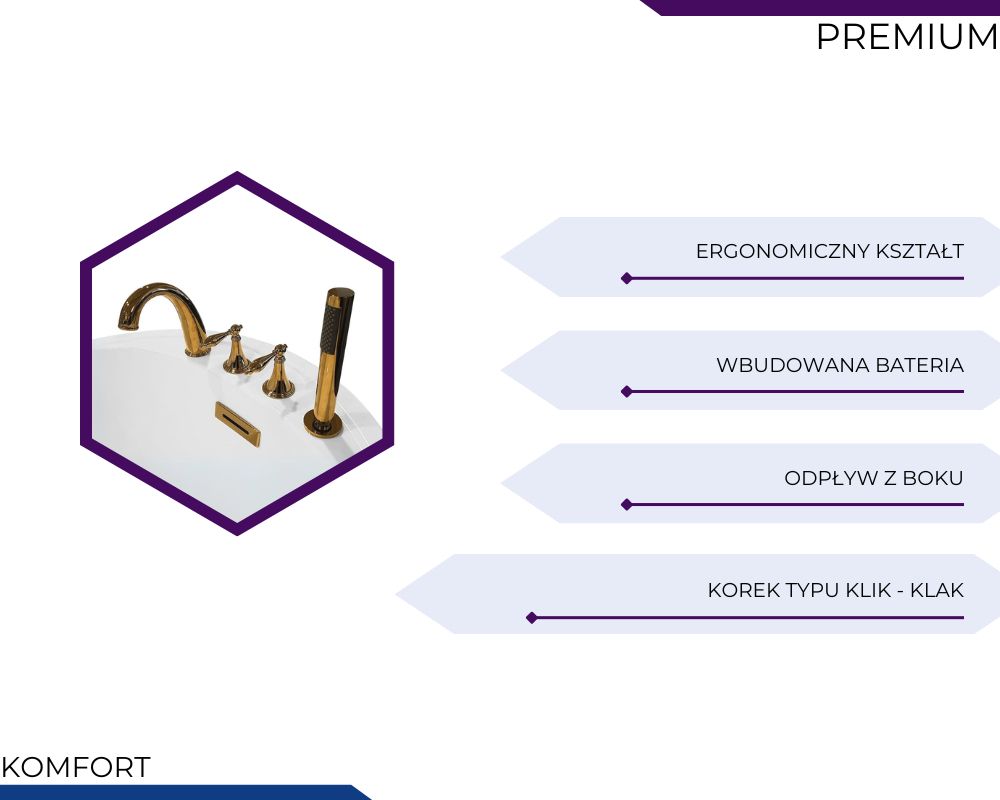 PREMIUM

ERGONOMICZNY KSZTAŁT

WBUDOWANA BATERIA

ODPŁYW Z BOKU

KOREK TYPU KLIK - KLAK

KOMFORT